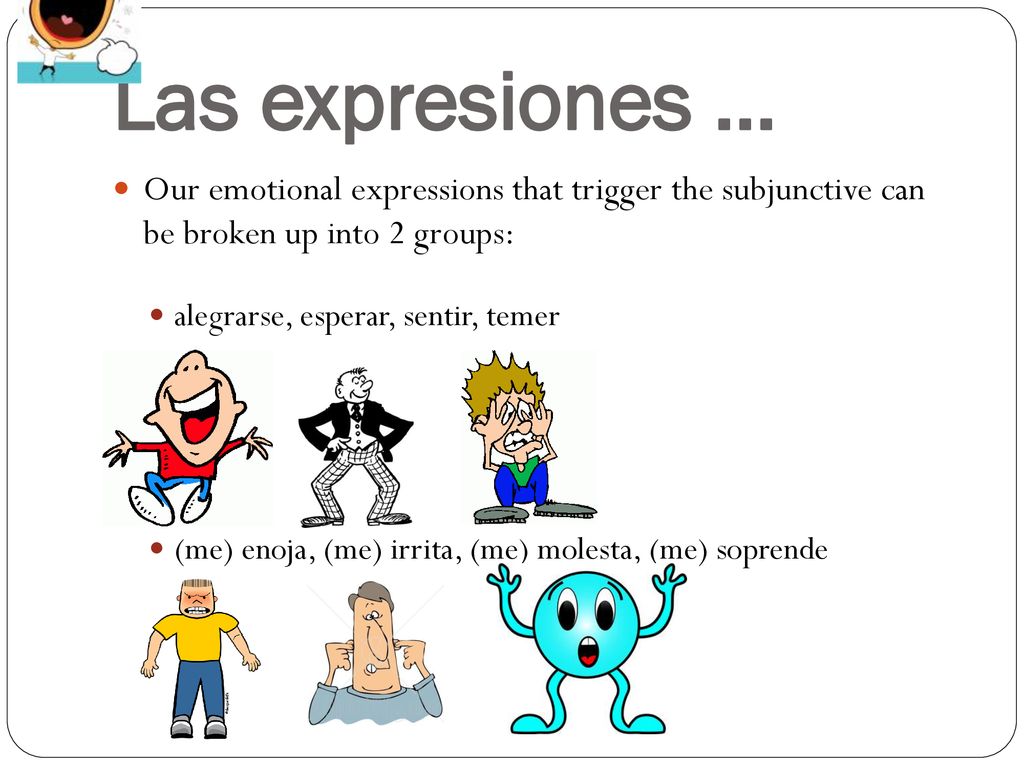 Las expresiones …

Our emotional expressions that trigger the subjunctive can be broken up into 2 groups:

alegrarse, esperar, sentir, temer

(me) enoja, (me) irrita, (me) molesta, (me) soprende